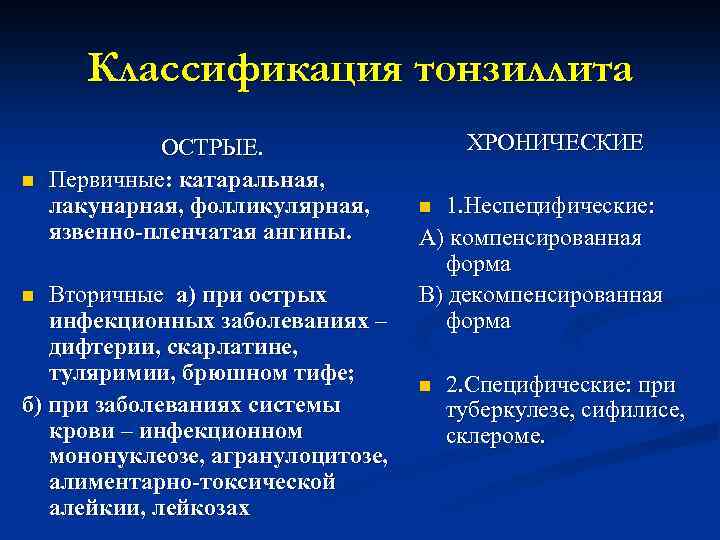 Классификация тонзиллита

ОСТРЫЕ.

Первичные: катаральная, лакунарная, фолликулярная, язвенно-пленчатая ангины.

Вторичные а) при острых инфекционных заболеваниях – дифтерии, скарлатине, туляримии, брюшном тифе;

б) при заболеваниях системы крови – инфекционном мононуклеозе, агранулоцитозе, алиментарно-токсической алейкии, лейкозах

ХРОНИЧЕСКИЕ

1.Неспецифические:

А) компенсированная форма

В) декомпенсированная форма

2.Специфические: при туберкулезе, сифилисе, склероме.